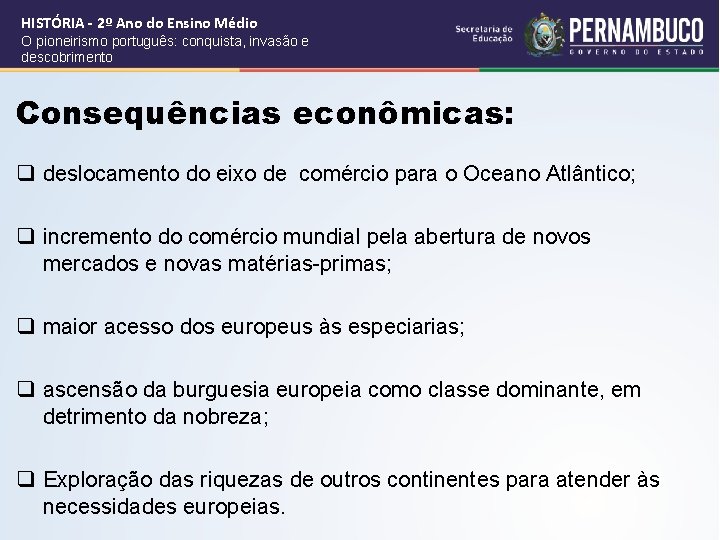 HISTÓRIA - 2º Ano do Ensino Médio
O pioneirismo português: conquista, invasão e descobrimento

Secretaria de Educação

PERNAMBUCO
GOVERNO DO ESTADO

Consequências econômicas:

❑ deslocamento do eixo de comércio para o Oceano Atlântico;

❑ incremento do comércio mundial pela abertura de novos mercados e novas matérias-primas;

❑ maior acesso dos europeus às especiarias;

❑ ascensão da burguesia europeia como classe dominante, em detrimento da nobreza;

❑ Exploração das riquezas de outros continentes para atender às necessidades europeias.